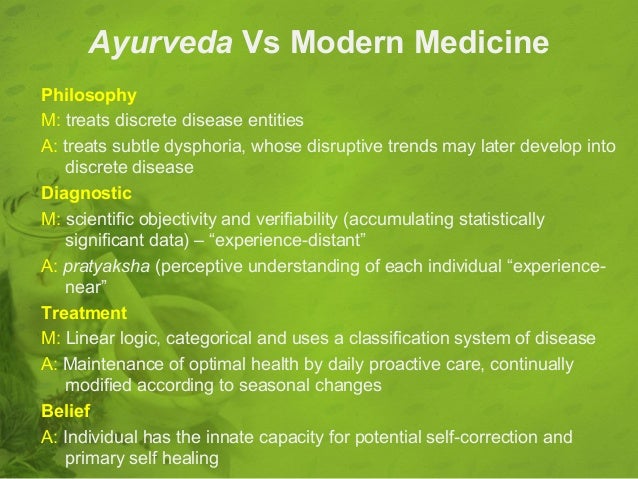 Ayurveda Vs Modern Medicine

Philosophy

M: treats discrete disease entities

A: treats subtle dysphoria, whose disruptive trends may later develop into discrete disease

Diagnostic

M: scientific objectivity and verifiability (accumulating statistically significant data) – “experience-distant”

A: pratyaksha (perceptive understanding of each individual “experience-near”

Treatment

M: Linear logic, categorical and uses a classification system of disease

A: Maintenance of optimal health by daily proactive care, continually modified according to seasonal changes

Belief

A: Individual has the innate capacity for potential self-correction and primary self healing